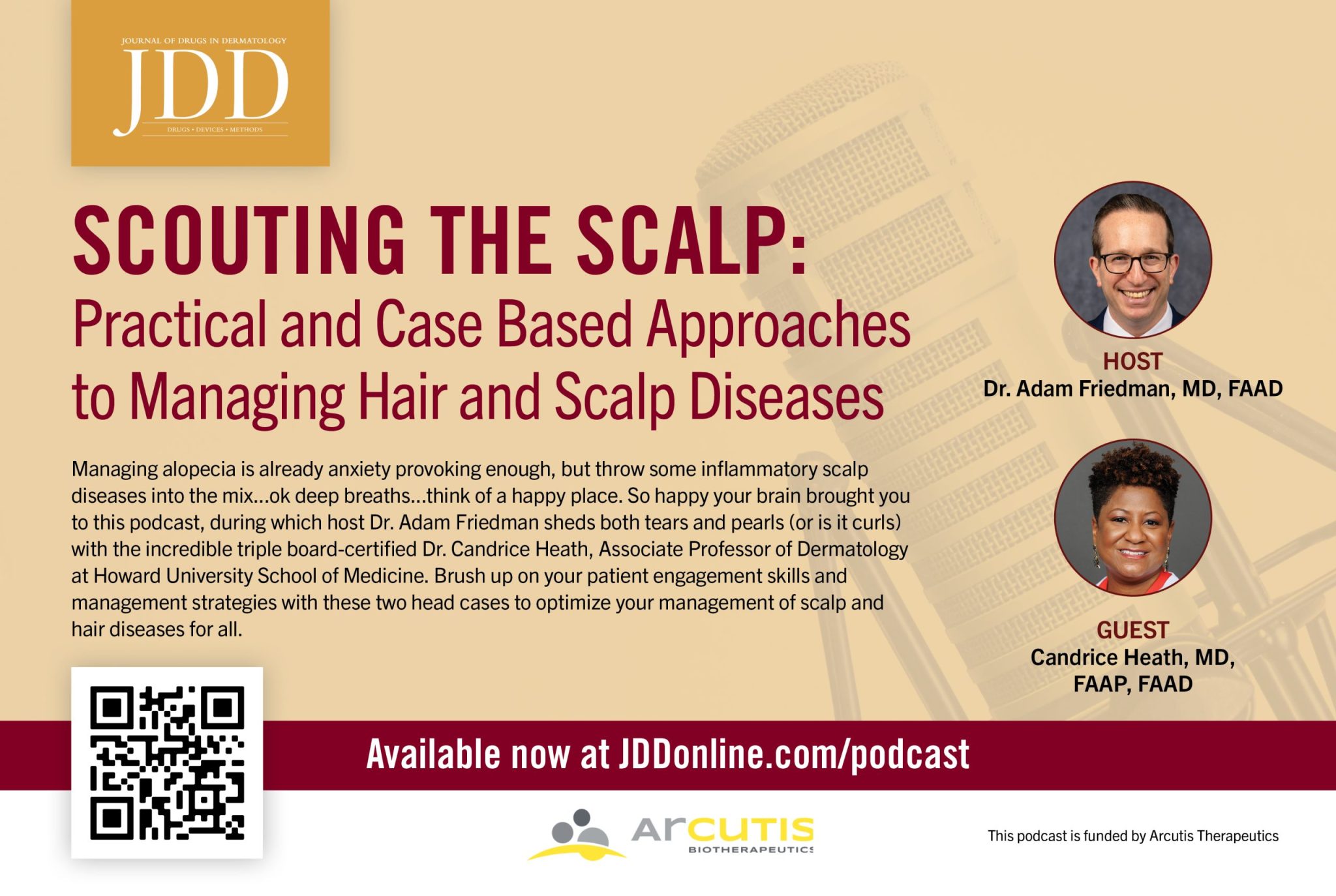 JOURNAL OF DRUGS IN DERMATOLOGY
JDD
DRUGS • DEVICES • METHODS

SCOUTING THE SCALP:
Practical and Case Based Approaches to Managing Hair and Scalp Diseases

Managing alopecia is already anxiety provoking enough, but throw some inflammatory scalp diseases into the mix…ok deep breaths…think of a happy place. So happy your brain brought you to this podcast, during which host Dr. Adam Friedman sheds both tears and pearls (or is it curls) with the incredible triple board-certified Dr. Candrice Heath, Associate Professor of Dermatology at Howard University School of Medicine. Brush up on your patient engagement skills and management strategies with these two head cases to optimize your management of scalp and hair diseases for all.

HOST
Dr. Adam Friedman, MD, FAAD

GUEST
Candrice Heath, MD, FAAP, FAAD

Available now at JDDonline.com/podcast

arcutis
BIOTHERAPEUTICS

This podcast is funded by Arcutis Therapeutics